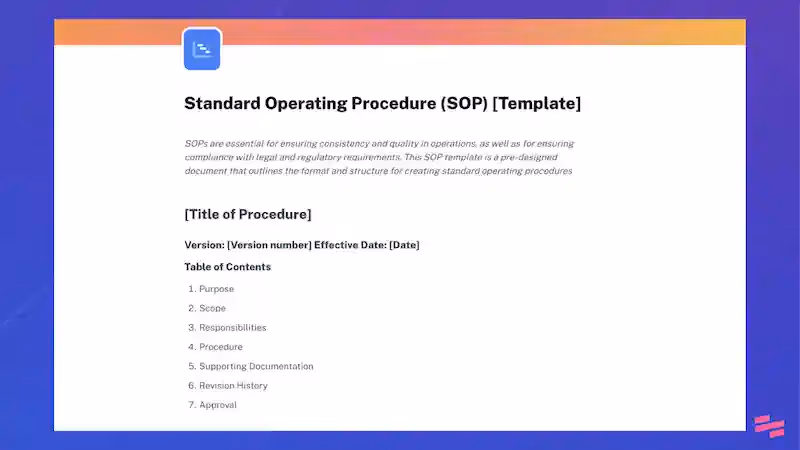 Standard Operating Procedure (SOP) [Template]

SOPs are essential for ensuring consistency and quality in operations, as well as for ensuring compliance with legal and regulatory requirements. This SOP template is a pre-designed document that outlines the format and structure for creating standard operating procedures

[Title of Procedure]

Version: [Version number] Effective Date: [Date]

Table of Contents

1. Purpose
2. Scope
3. Responsibilities
4. Procedure
5. Supporting Documentation
6. Revision History
7. Approval